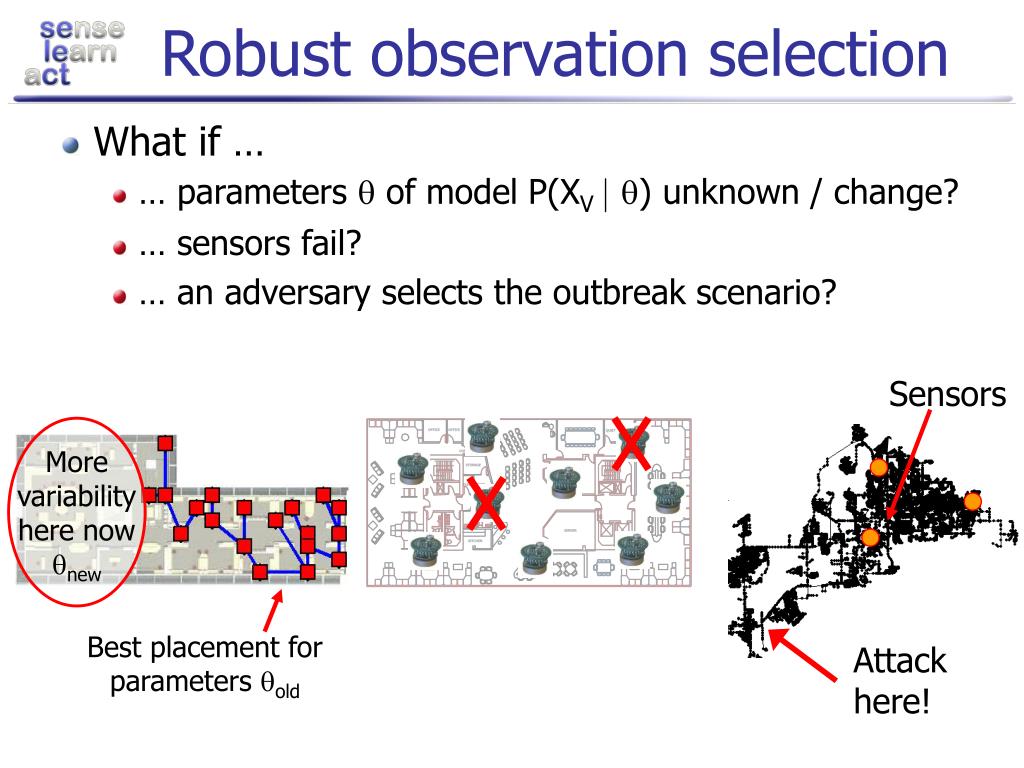 sense learn act

Robust observation selection

What if …

… parameters $\theta$ of model $P(X_V \mid \theta)$ unknown / change?

… sensors fail?

… an adversary selects the outbreak scenario?

More variability here now $\theta_{new}$

Best placement for parameters $\theta_{old}$

Sensors

Attack here!